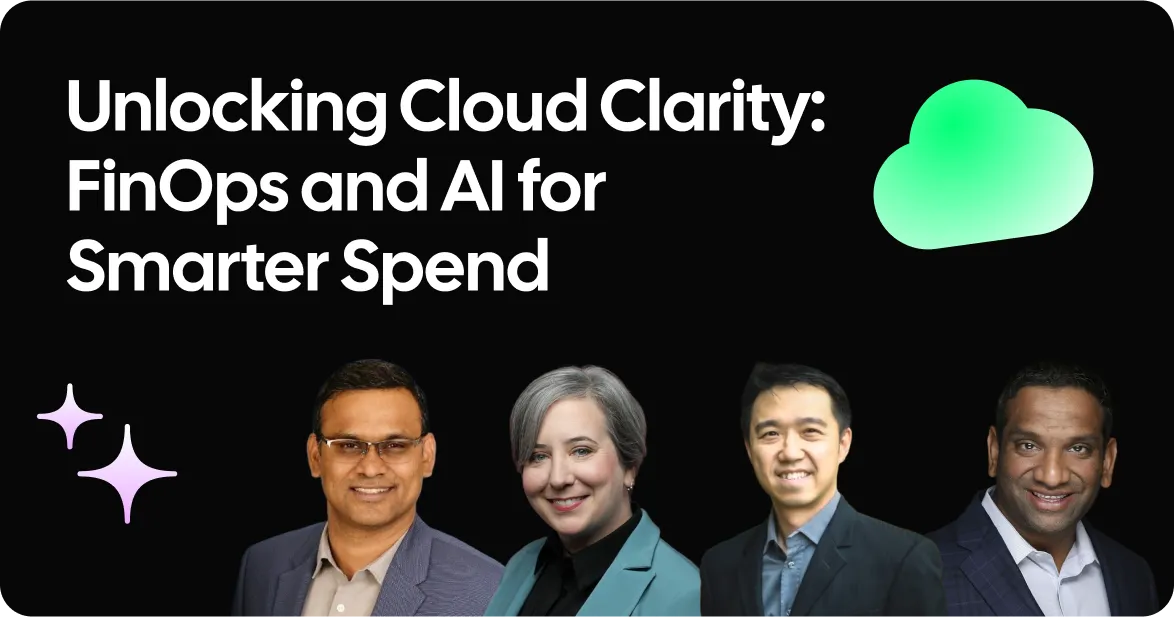 Unlocking Cloud Clarity: FinOps and AI for Smarter Spend